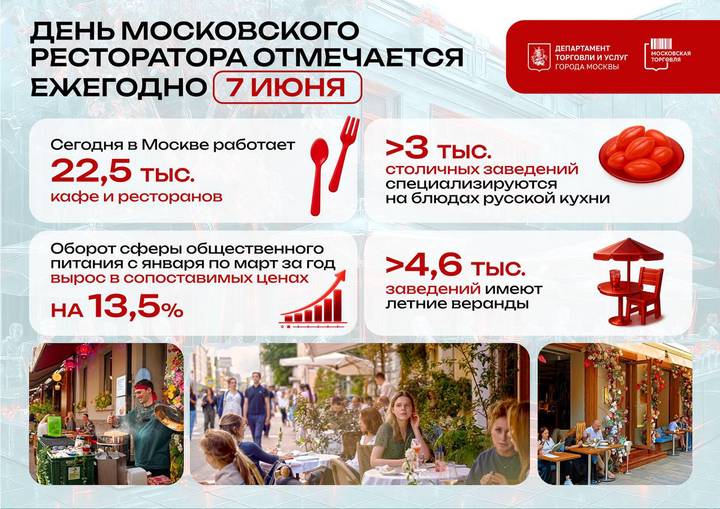 ДЕНЬ МОСКОВСКОГО РЕСТОРАТОРА ОТМЕЧАЕТСЯ ЕЖЕГОДНО 7 ИЮНЯ

ДЕПАРТАМЕНТ ТОРГОВЛИ И УСЛУГ ГОРОДА МОСКВЫ

МОСКОВСКАЯ ТОРГОВЛЯ

Сегодня в Москве работает 22,5 тыс. кафе и ресторанов

>3 тыс. столичных заведений специализируются на блюдах русской кухни

Оборот сферы общественного питания с января по март за год вырос в сопоставимых ценах НА 13,5%

>4,6 тыс. заведений имеют летние веранды